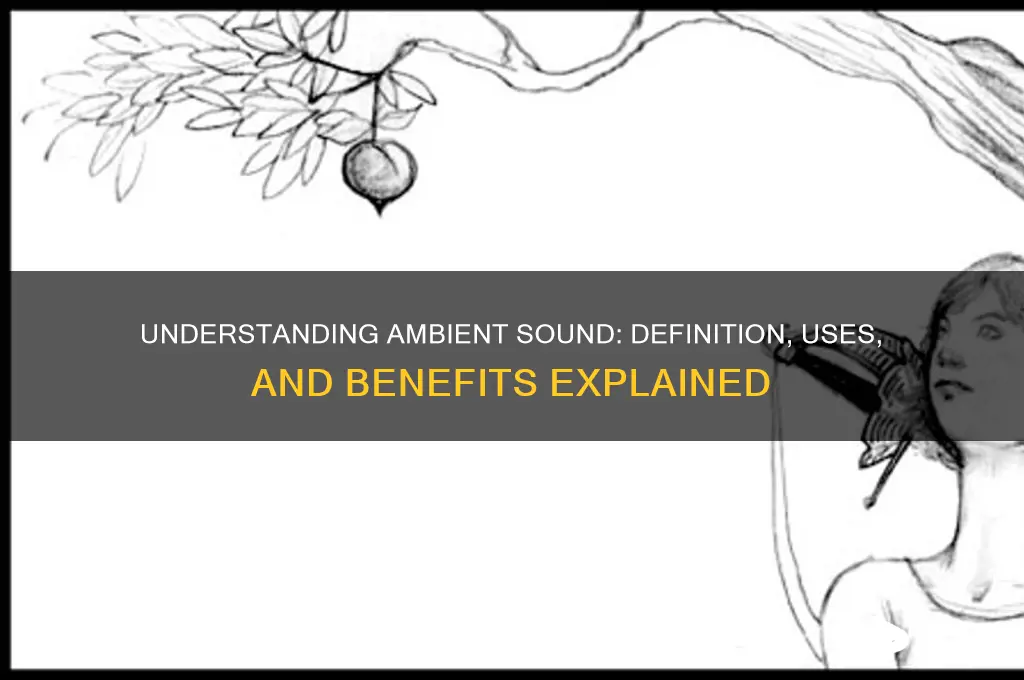 UNDERSTANDING AMBIENT SOUND: DEFINITION, USES, AND BENEFITS EXPLAINED